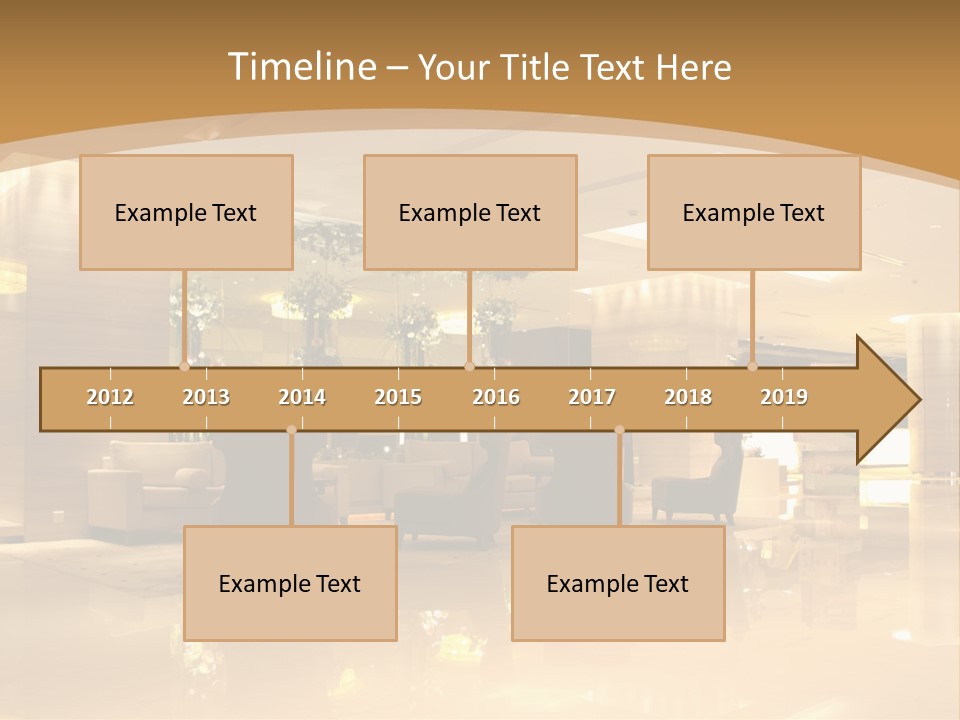 Timeline – Your Title Text Here

Example Text

Example Text

Example Text

2012 2013 2014 2015 2016 2017 2018 2019

Example Text

Example Text